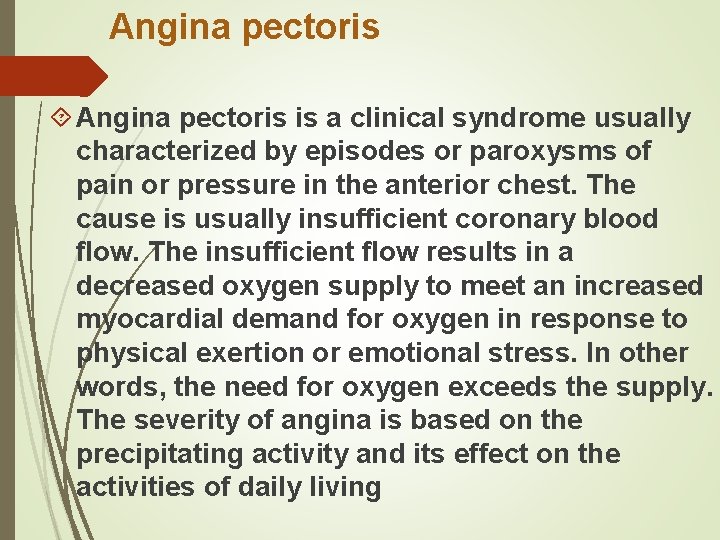 Angina pectoris

Angina pectoris is a clinical syndrome usually characterized by episodes or paroxysms of pain or pressure in the anterior chest. The cause is usually insufficient coronary blood flow. The insufficient flow results in a decreased oxygen supply to meet an increased myocardial demand for oxygen in response to physical exertion or emotional stress. In other words, the need for oxygen exceeds the supply. The severity of angina is based on the precipitating activity and its effect on the activities of daily living